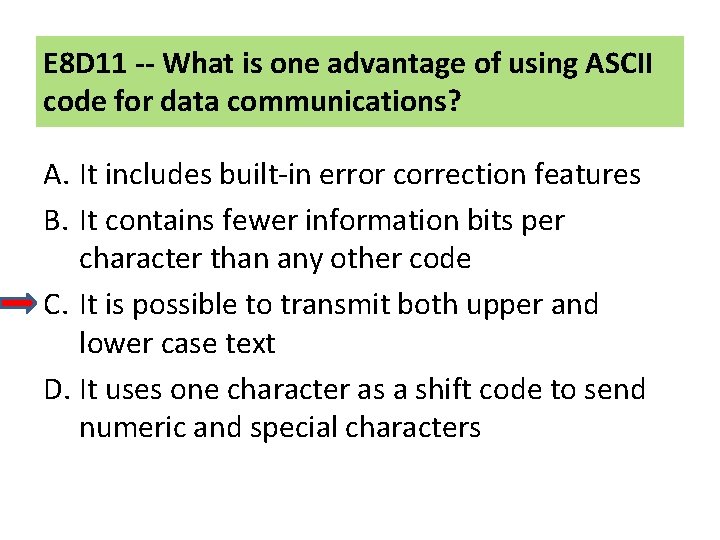 E8D11 -- What is one advantage of using ASCII code for data communications?

A. It includes built-in error correction features
B. It contains fewer information bits per character than any other code
C. It is possible to transmit both upper and lower case text
D. It uses one character as a shift code to send numeric and special characters